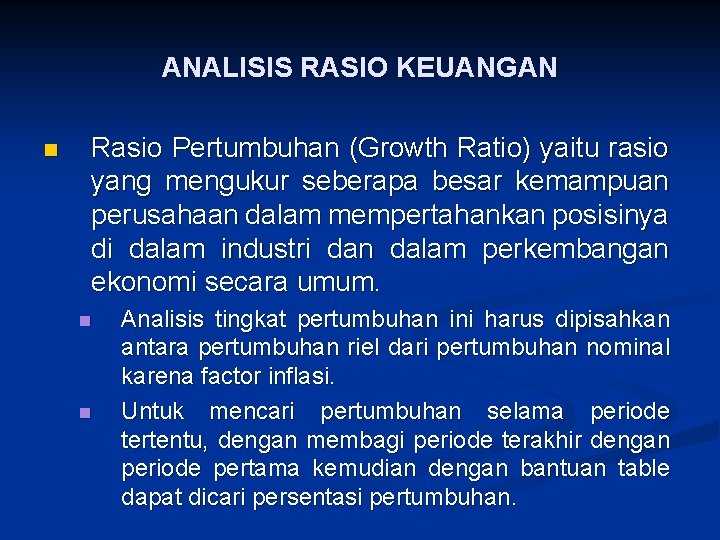 ANALISIS RASIO KEUANGAN

Rasio Pertumbuhan (Growth Ratio) yaitu rasio yang mengukur seberapa besar kemampuan perusahaan dalam mempertahankan posisinya di dalam industri dan dalam perkembangan ekonomi secara umum.

Analisis tingkat pertumbuhan ini harus dipisahkan antara pertumbuhan riel dari pertumbuhan nominal karena factor inflasi.

Untuk mencari pertumbuhan selama periode tertentu, dengan membagi periode terakhir dengan periode pertama kemudian dengan bantuan table dapat dicari persentasi pertumbuhan.